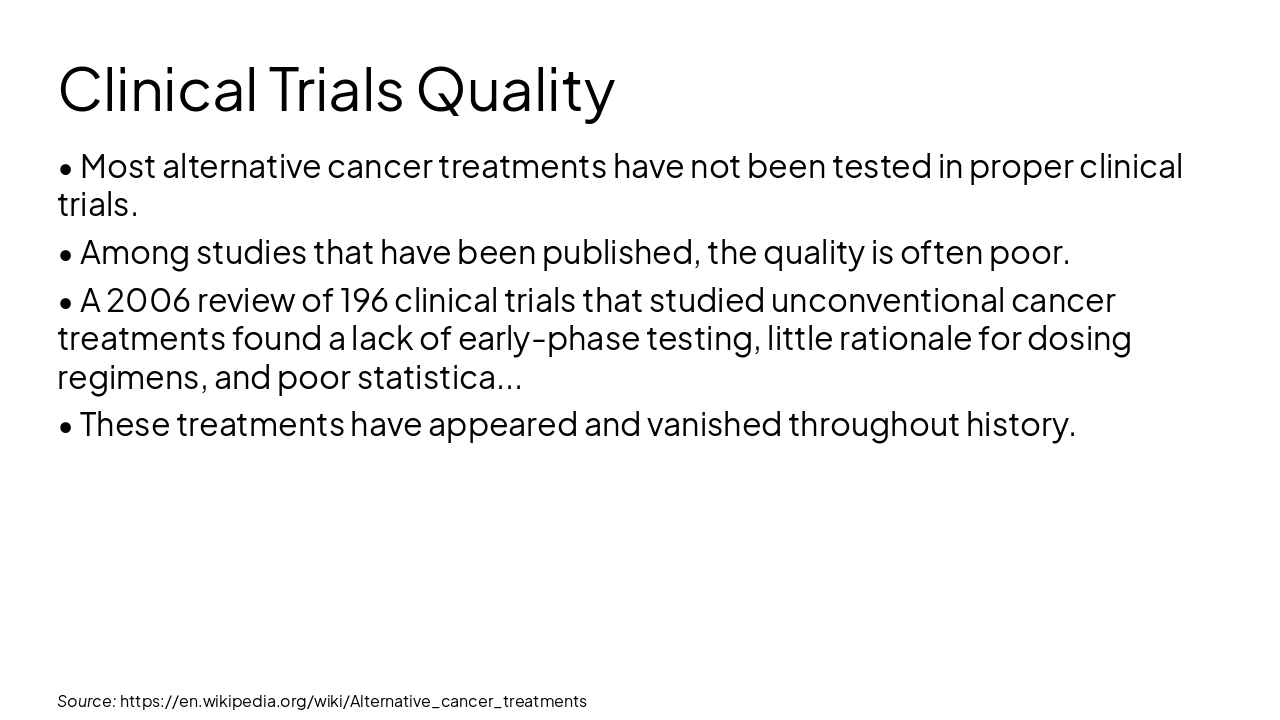 Clinical Trials Quality

• Most alternative cancer treatments have not been tested in proper clinical trials.

• Among studies that have been published, the quality is often poor.

• A 2006 review of 196 clinical trials that studied unconventional cancer treatments found a lack of early-phase testing, little rationale for dosing regimens, and poor statistica...

• These treatments have appeared and vanished throughout history.

Source: https://en.wikipedia.org/wiki/Alternative_cancer_treatments